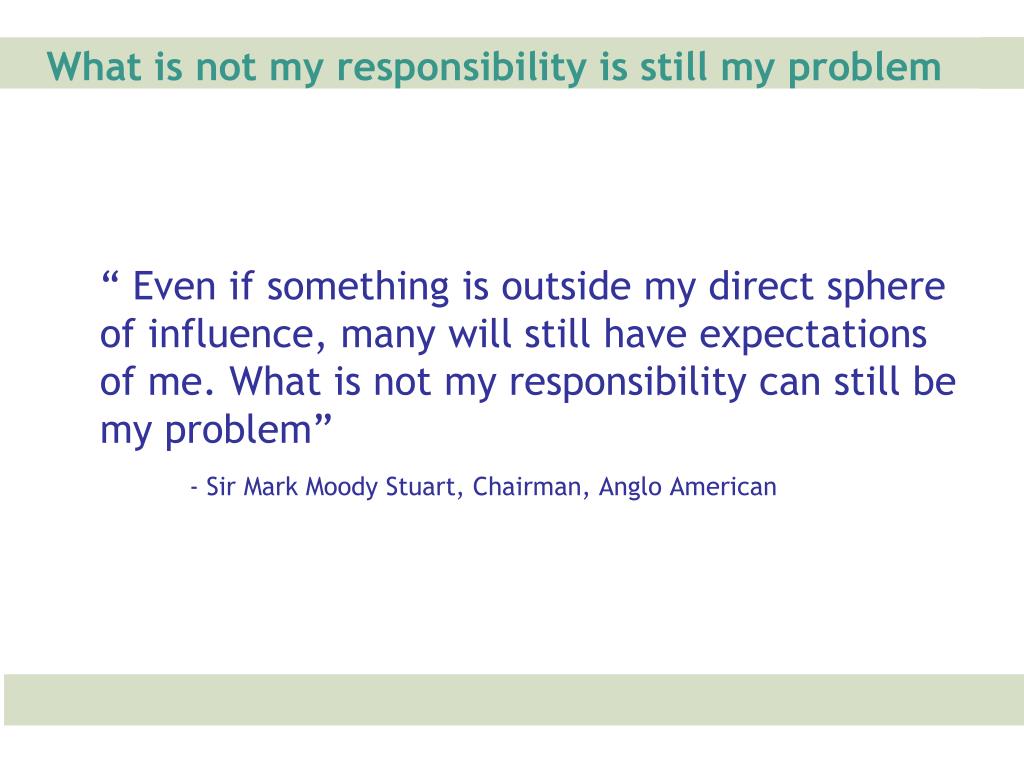 What is not my responsibility is still my problem

“ Even if something is outside my direct sphere of influence, many will still have expectations of me. What is not my responsibility can still be my problem”

- Sir Mark Moody Stuart, Chairman, Anglo American